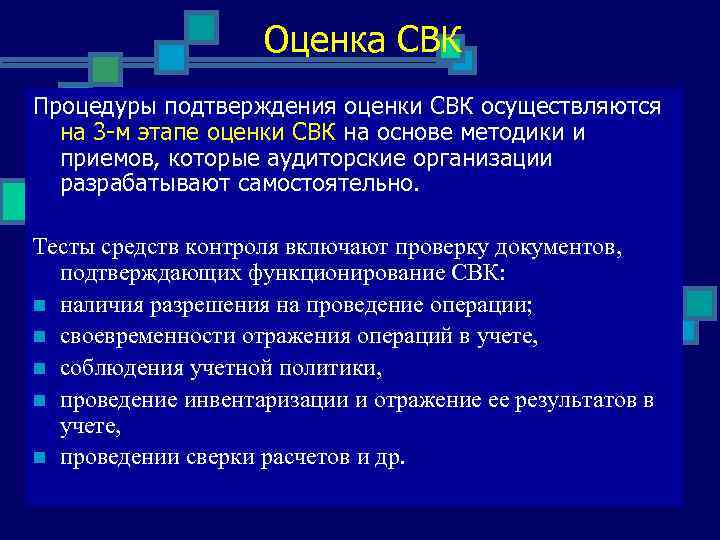 Оценка СВК

Процедуры подтверждения оценки СВК осуществляются на 3-м этапе оценки СВК на основе методики и приемов, которые аудиторские организации разрабатывают самостоятельно.

Тесты средств контроля включают проверку документов, подтверждающих функционирование СВК:

- наличия разрешения на проведение операции;
- своевременности отражения операций в учете,
- соблюдения учетной политики,
- проведение инвентаризации и отражение ее результатов в учете,
- проведении сверки расчетов и др.